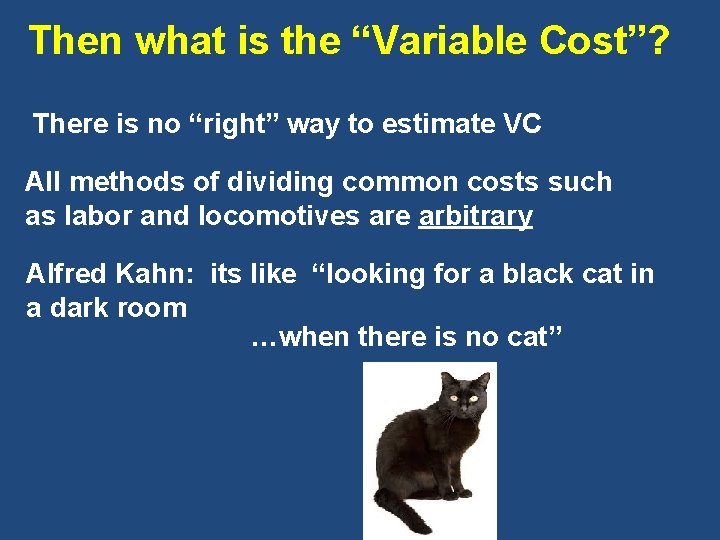 Then what is the “Variable Cost”?

There is no “right” way to estimate VC

All methods of dividing common costs such as labor and locomotives are arbitrary

Alfred Kahn: its like “looking for a black cat in a dark room

…when there is no cat”